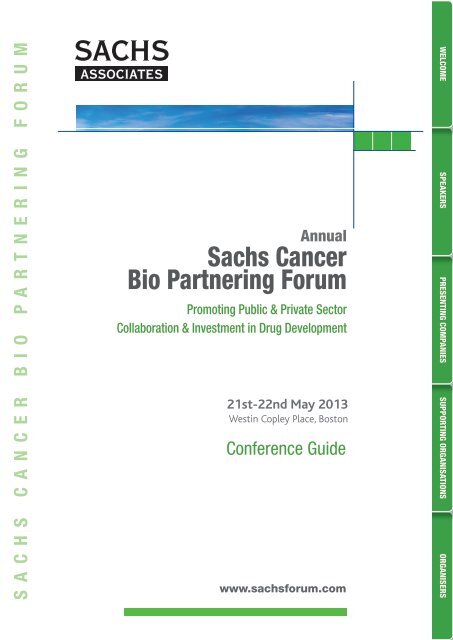 SACHS CANCER BIO PARTNERING FORUM

SACHS
ASSOCIATES

Annual
Sachs Cancer
Bio Partnering Forum

Promoting Public & Private Sector
Collaboration & Investment in Drug Development

21st-22nd May 2013
Westin Copley Place, Boston

Conference Guide

www.sachsforum.com

WELCOME

SPEAKERS

PRESENTING COMPANIES

SUPPORTING ORGANISATIONS

ORGANISERS